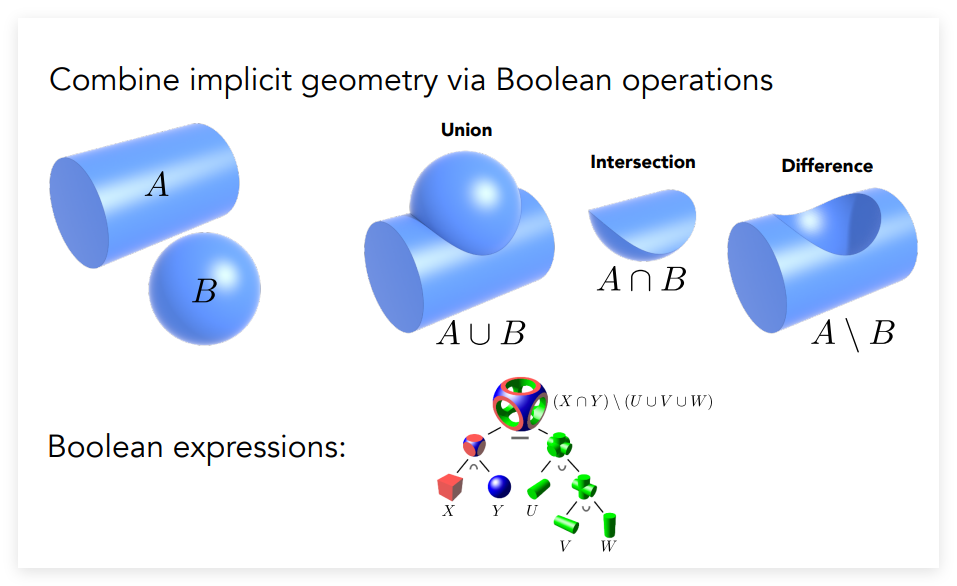 Combine implicit geometry via Boolean operations

$A$

$B$

Union

$A \cup B$

Intersection

$A \cap B$

Difference

$A \setminus B$

Boolean expressions:

$(X \cap Y) \setminus (U \cup V \cup W)$

$-$

$\cap$

$\cup$

$X$ $Y$ $U$

$\cup$

$V$ $W$